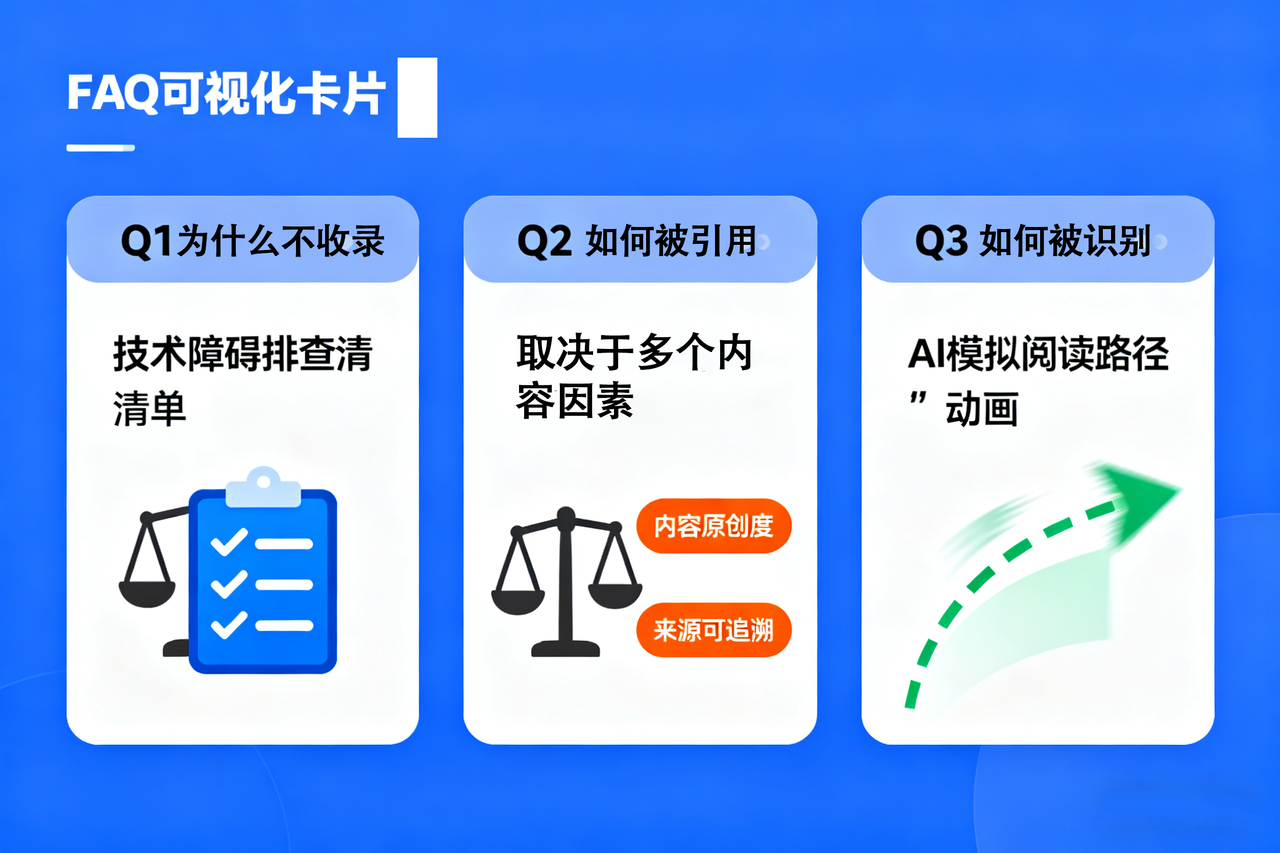 FAQ可视化卡片

Q1为什么不收录

技术障碍排查清清单

Q2 如何被引用

取决于多个内容因素

内容原创度

来源可追溯

Q3 如何被识别

AI模拟阅读路径”动画